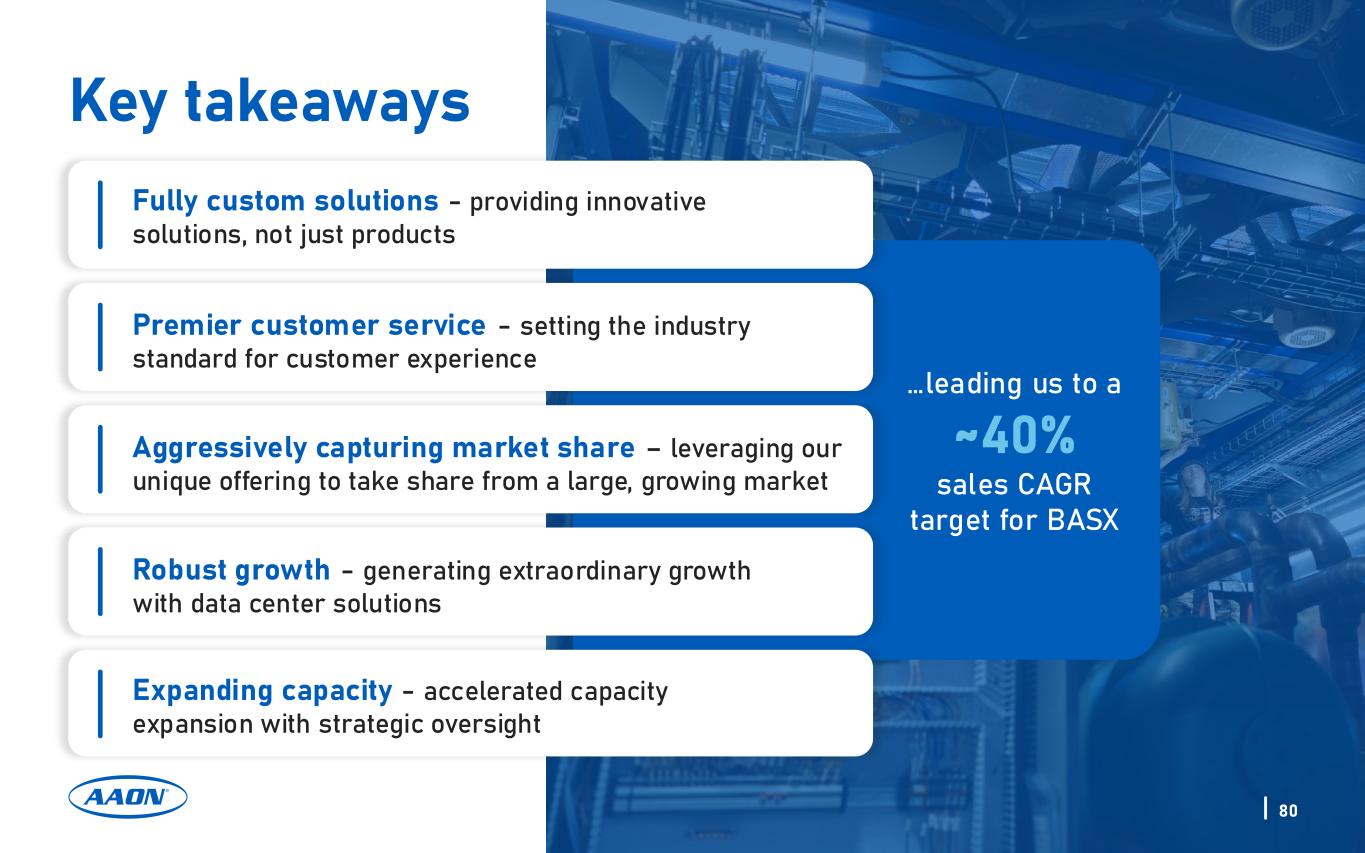 Key takeaways

Fully custom solutions – providing innovative solutions, not just products

Premier customer service – setting the industry standard for customer experience

Aggressively capturing market share – leveraging our unique offering to take share from a large, growing market

Robust growth – generating extraordinary growth with data center solutions

Expanding capacity – accelerated capacity expansion with strategic oversight

…leading us to a ~40% sales CAGR target for BASX

AAON

80